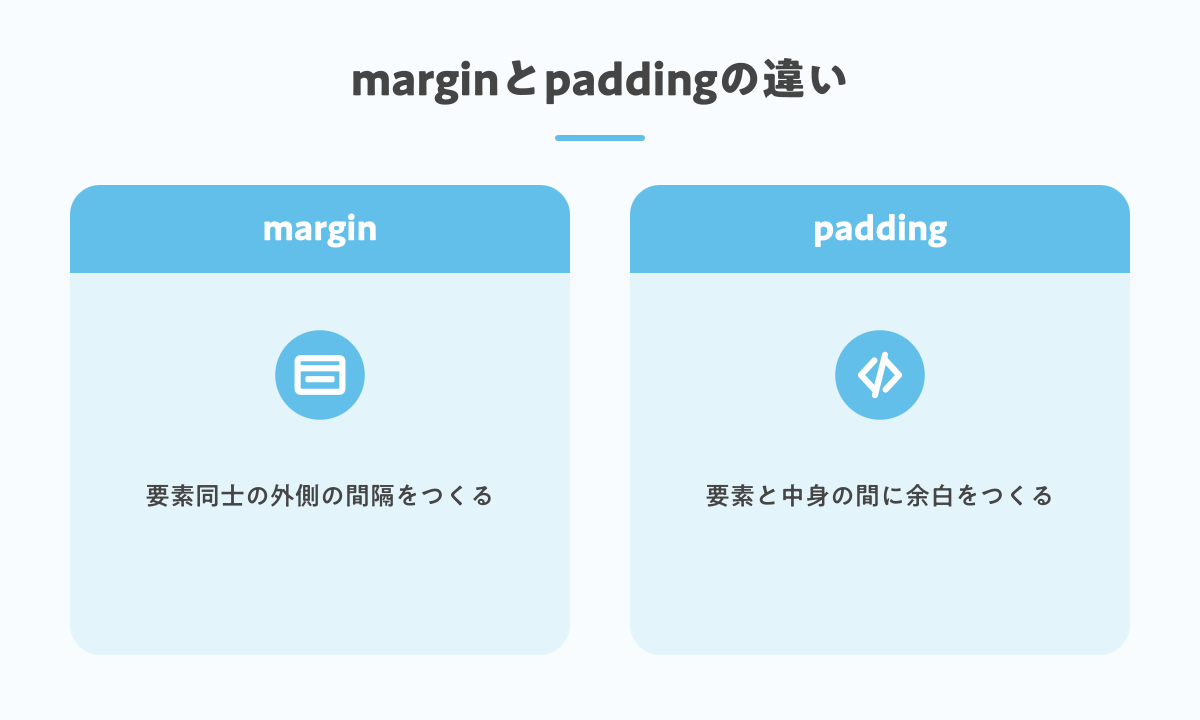 marginとpaddingの違い

margin

要素同士の外側の間隔をつくる

padding

要素と中身の間に余白をつくる